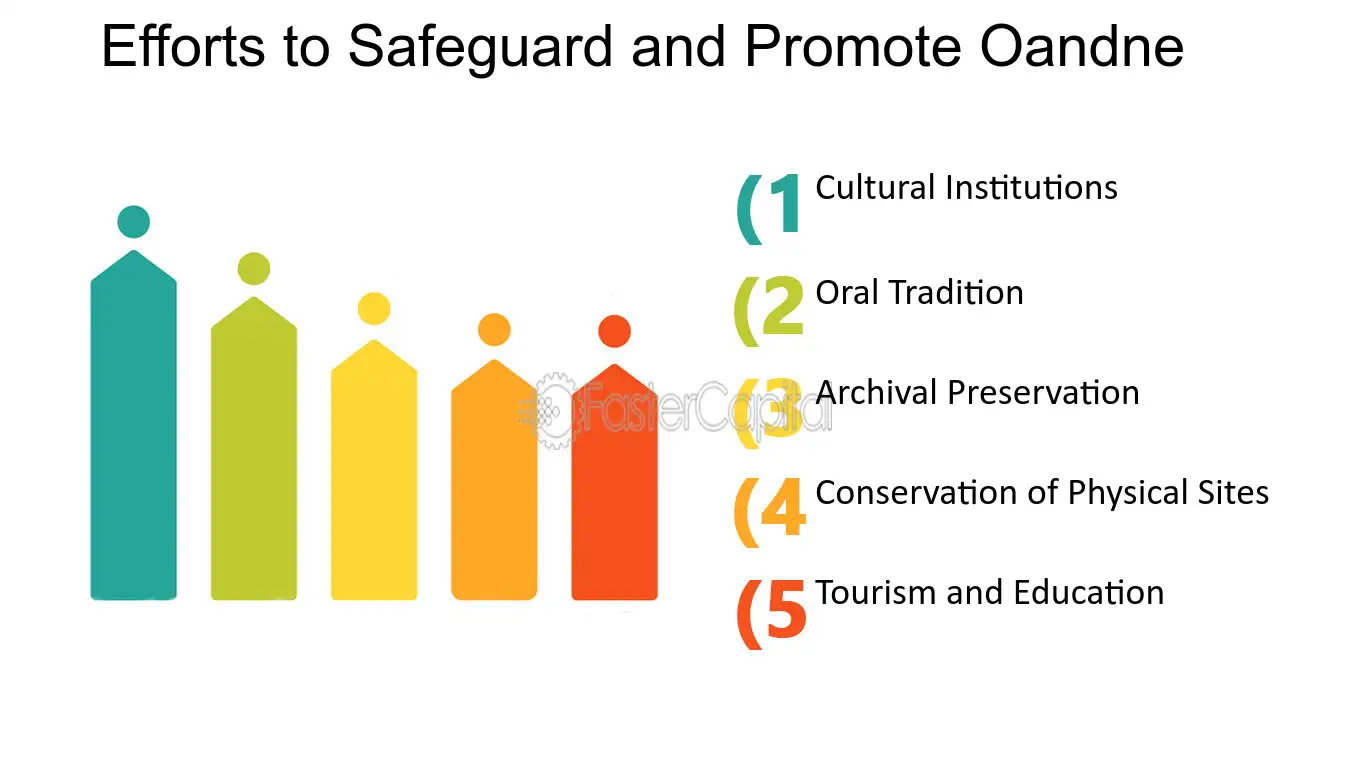 Efforts to Safeguard and Promote Oandne

(1 Cultural Institutions

(2 Oral Tradition

(3 Archival Preservation

(4 Conservation of Physical Sites

(5 Tourism and Education

FasterCapital